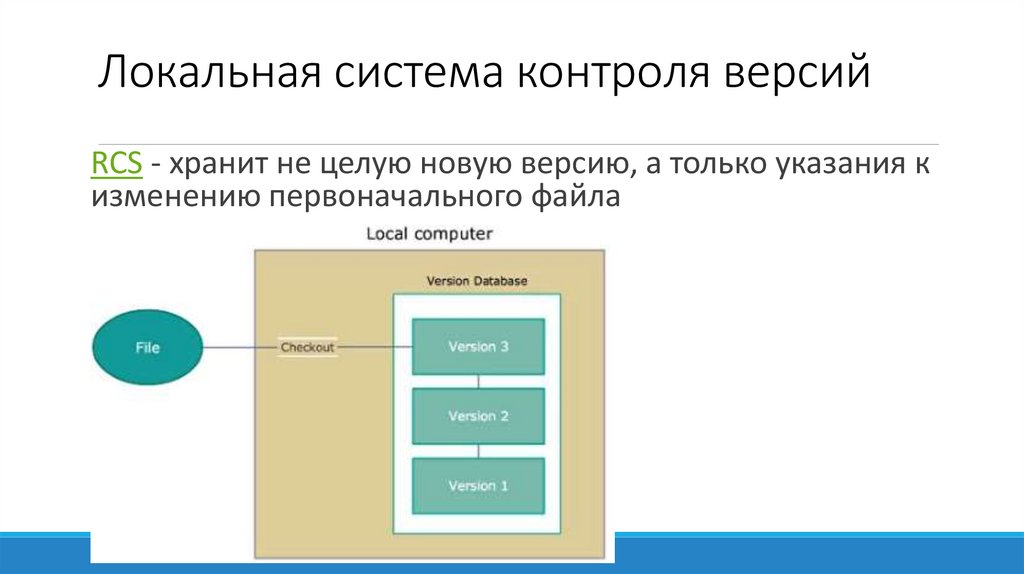 Локальная система контроля версий

RCS - хранит не целую новую версию, а только указания к изменению первоначального файла

Local computer

Version Database

File

Checkout

Version 3

Version 2

Version 1